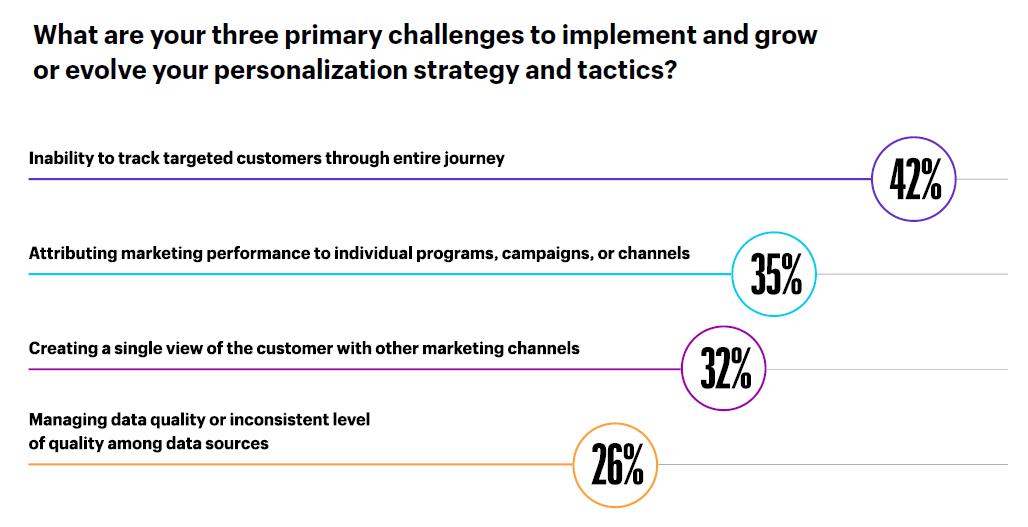 What are your three primary challenges to implement and grow or evolve your personalization strategy and tactics?

Inability to track targeted customers through entire journey

42%

Attributing marketing performance to individual programs, campaigns, or channels

35%

Creating a single view of the customer with other marketing channels

32%

Managing data quality or inconsistent level of quality among data sources

26%